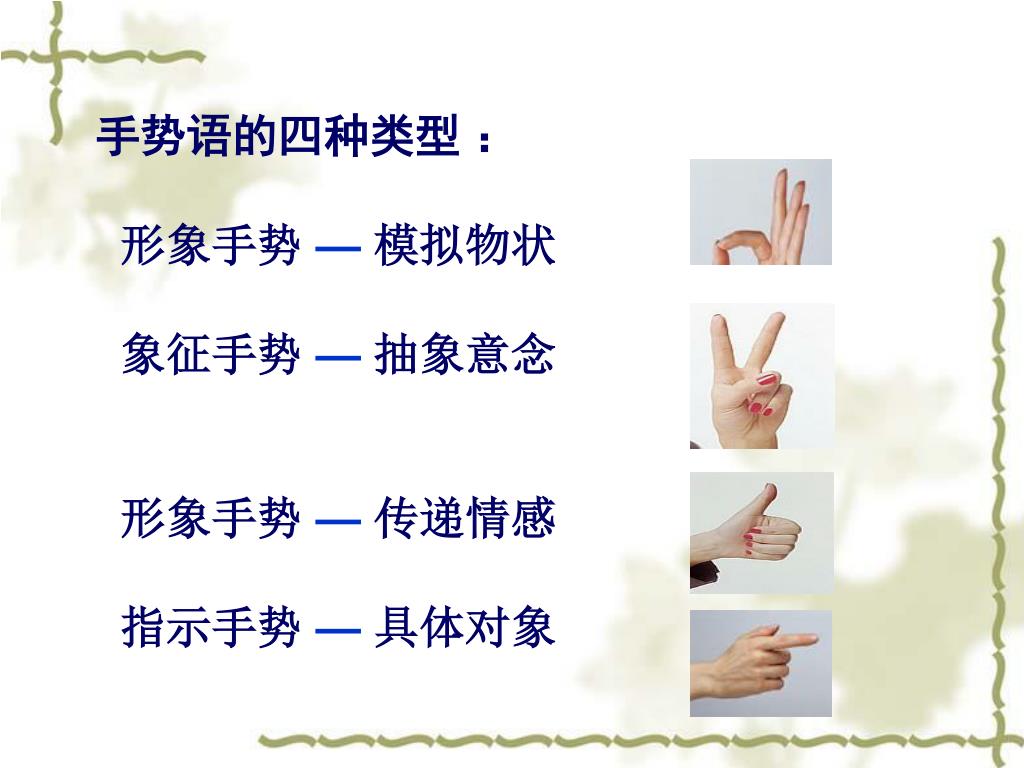 手势语的四种类型：

形象手势 — 模拟物状

象征手势 — 抽象意念

形象手势 — 传递情感

指示手势 — 具体对象